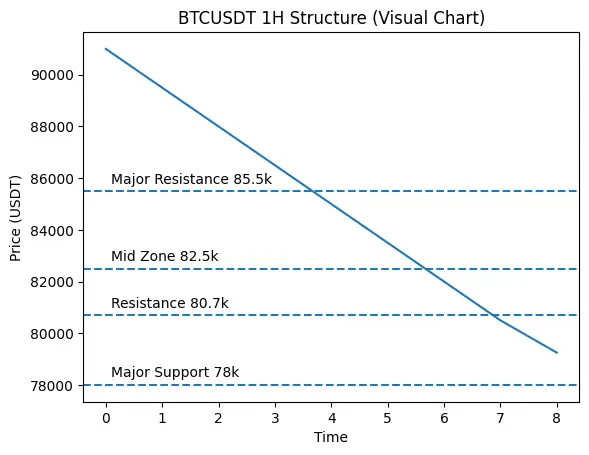 BTCUSDT 1H Structure (Visual Chart)

Price (USDT)

90000
88000
86000
84000
82000
80000
78000

Major Resistance 85.5k
Mid Zone 82.5k
Resistance 80.7k
Major Support 78k

0 1 2 3 4 5 6 7 8
Time